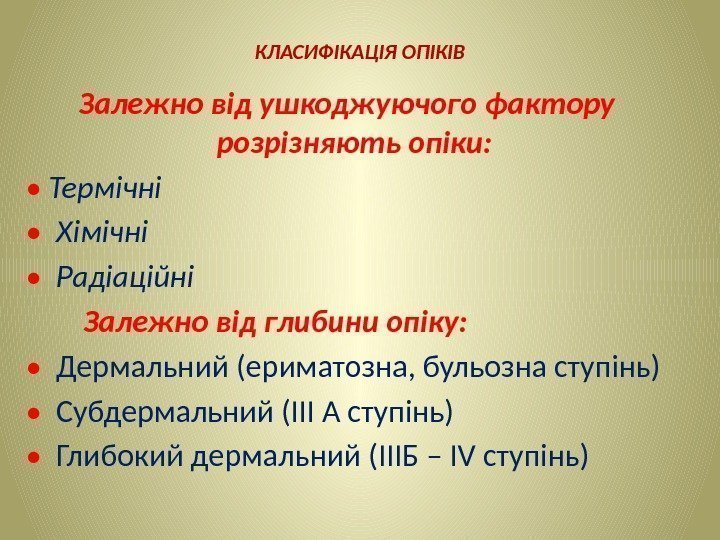 КЛАСИФІКАЦІЯ ОПІКІВ

Залежно від ушкоджуючого фактору розрізняють опіки:

• Термічні
• Хімічні
• Радіаційні

Залежно від глибини опіку:

• Дермальний (ериматозна, бульозна ступінь)
• Субдермальний (ІІІ А ступінь)
• Глибокий дермальний (ІІІБ – IV ступінь)